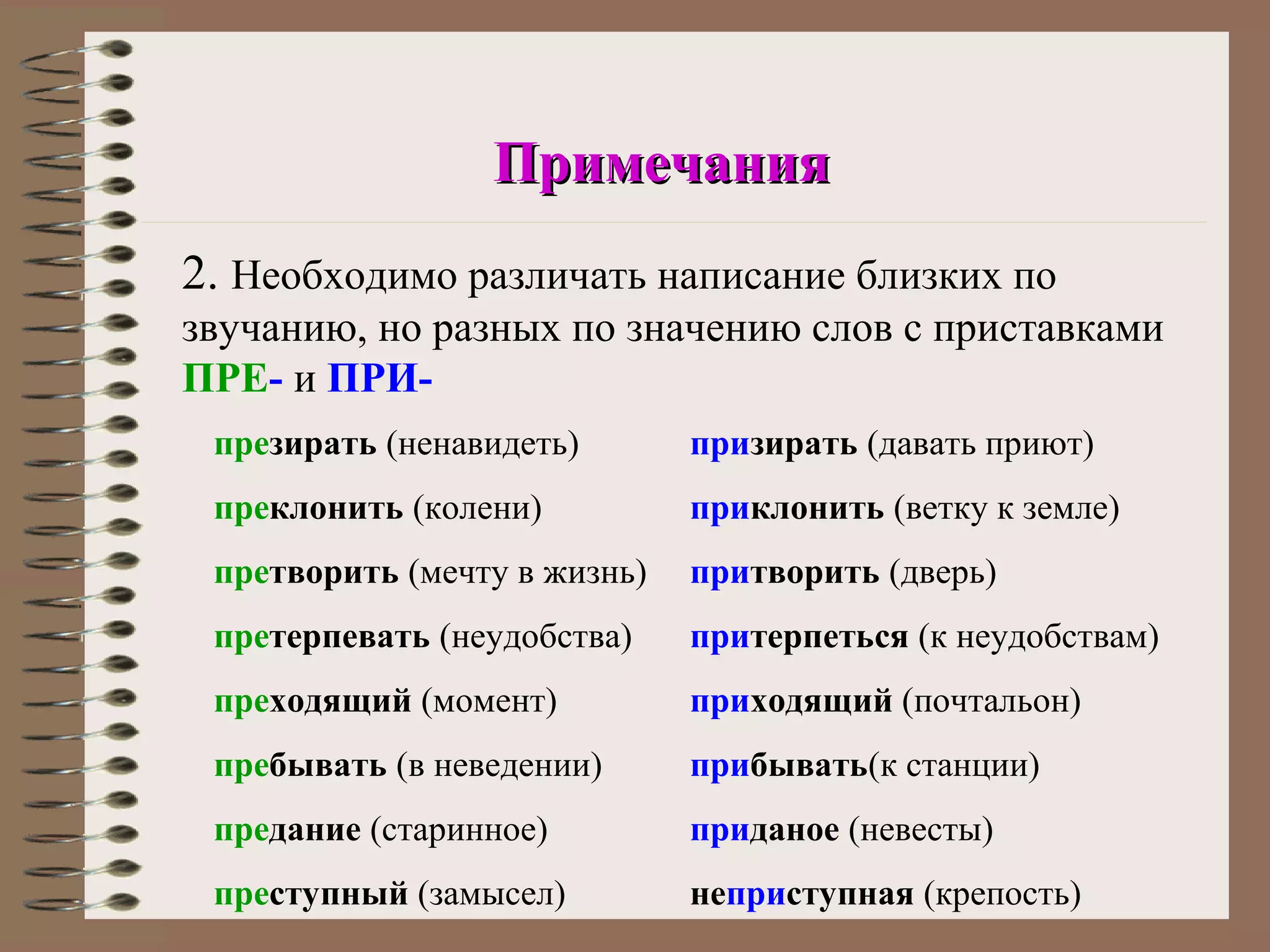 Примечания

2. Необходимо различать написание близких по звучанию, но разных по значению слов с приставками ПРЕ- и ПРИ-

презирать (ненавидеть)

преклонить (колени)

претворить (мечту в жизнь)

претерпевать (неудобства)

преходящий (момент)

пребывать (в неведении)

предание (старинное)

преступный (замысел)

призирать (давать приют)

приклонить (ветку к земле)

притворить (дверь)

притерпеться (к неудобствам)

приходящий (почтальон)

прибывать(к станции)

приданое (невесты)

неприступная (крепость)